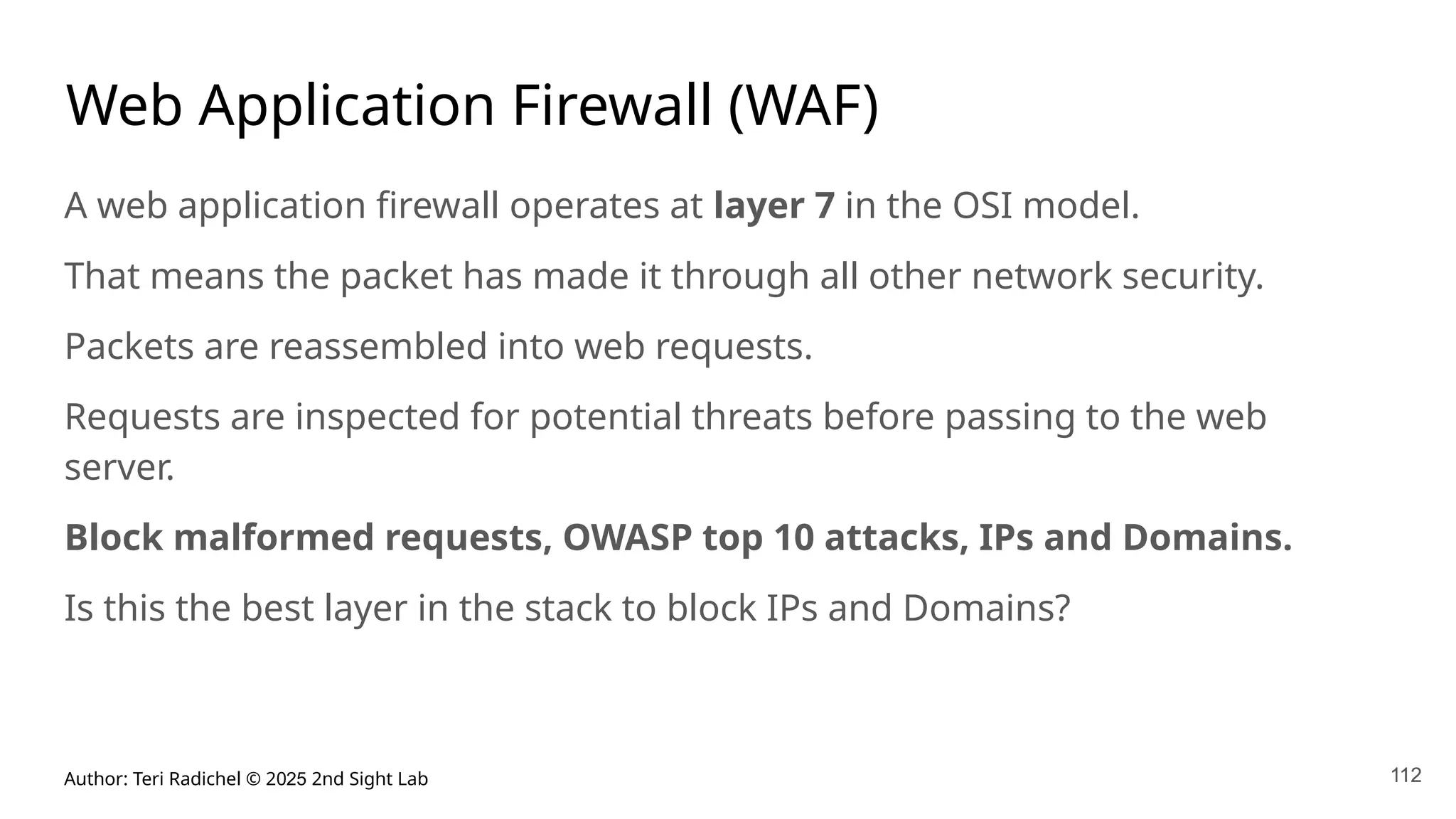 Web Application Firewall (WAF)

A web application firewall operates at layer 7 in the OSI model.

That means the packet has made it through all other network security.

Packets are reassembled into web requests.

Requests are inspected for potential threats before passing to the web server.

Block malformed requests, OWASP top 10 attacks, IPs and Domains.

Is this the best layer in the stack to block IPs and Domains?

Author: Teri Radichel © 2025 2nd Sight Lab

112